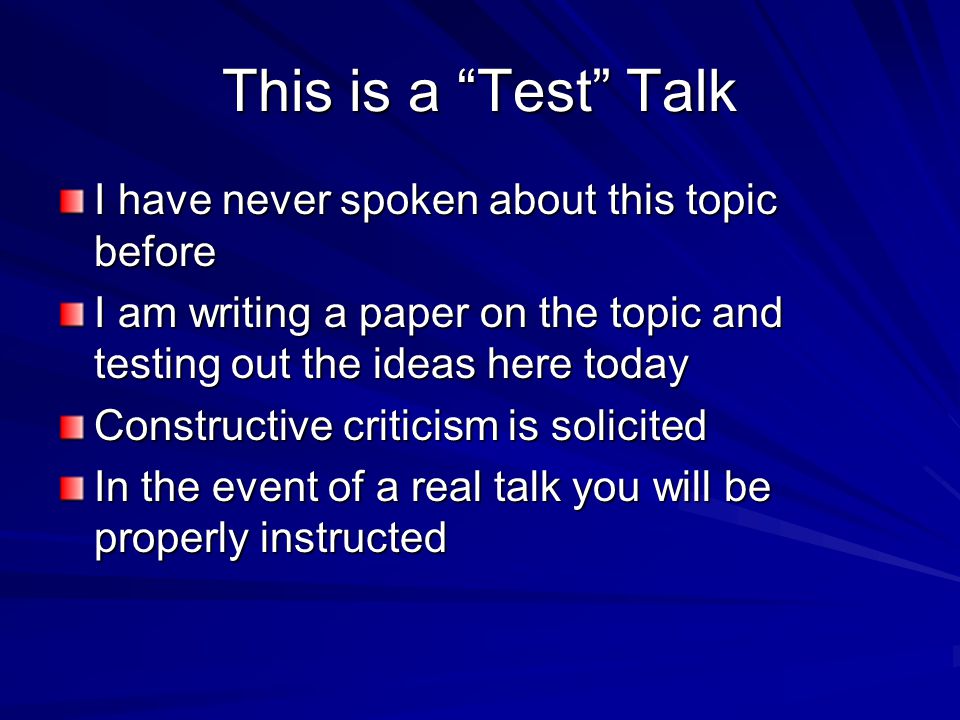 This is a “Test” Talk

I have never spoken about this topic before

I am writing a paper on the topic and testing out the ideas here today

Constructive criticism is solicited

In the event of a real talk you will be properly instructed